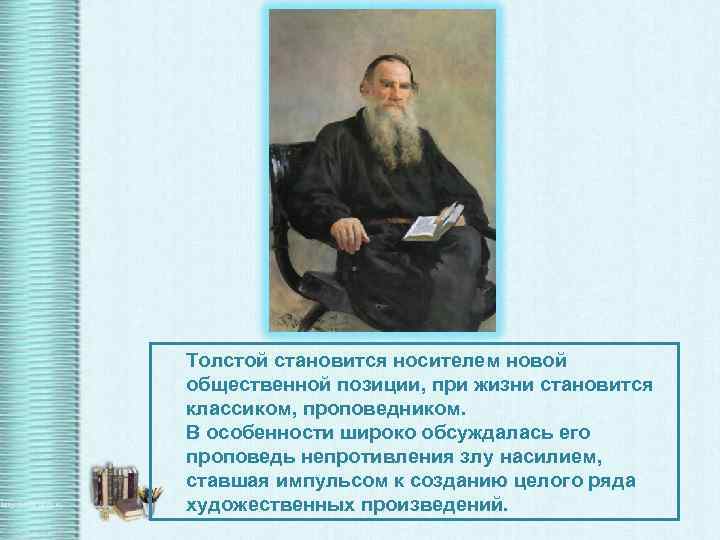 Толстой становится носителем новой общественной позиции, при жизни становится классиком, проповедником.
В особенности широко обсуждалась его проповедь непротивления злу насилием, ставшая импульсом к созданию целого ряда художественных произведений.